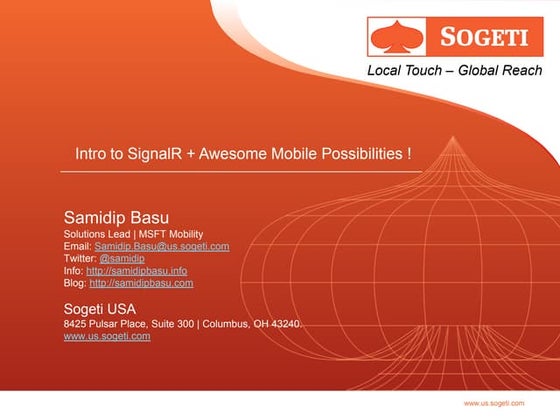 SOGETI

Local Touch – Global Reach

Intro to SignalR + Awesome Mobile Possibilities !

Samidip Basu
Solutions Lead | MSFT Mobility
Email: Samidip.Basu@us.sogeti.com
Twitter: @samidip
Info: http://samidipbasu.info
Blog: http://samidipbasu.com

Sogeti USA
8425 Pulsar Place, Suite 300 | Columbus, OH 43240.
www.us.sogeti.com

www.us.sogeti.com